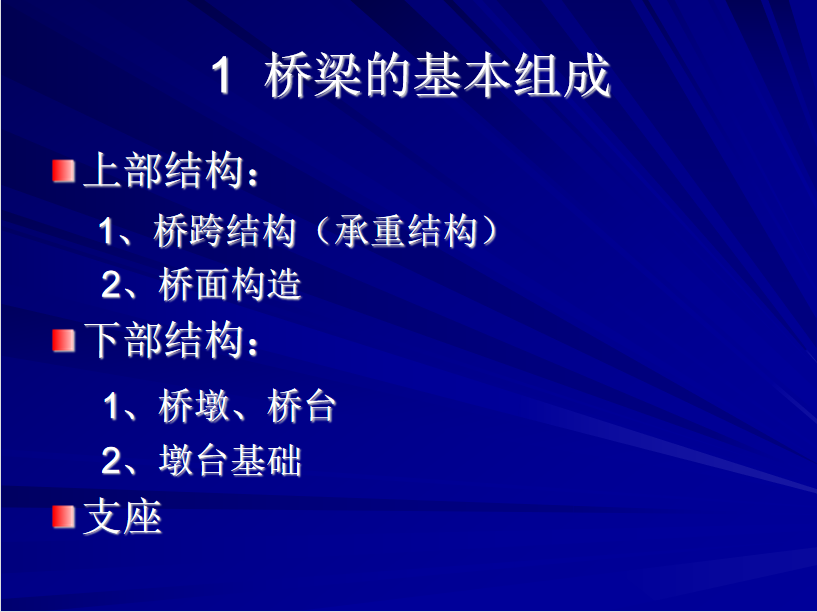 1 桥梁的基本组成

上部结构：

1、桥跨结构（承重结构）

2、桥面构造

下部结构：

1、桥墩、桥台

2、墩台基础

支座